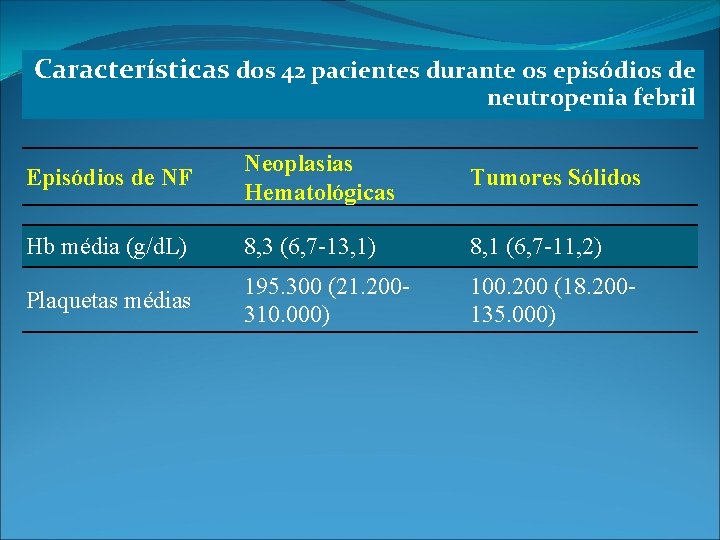 Características dos 42 pacientes durante os episódios de neutropenia febril

| Episódios de NF | Neoplasias Hematológicas | Tumores Sólidos |
|---|---|---|
| Hb média (g/dL) | 8,3 (6,7-13,1) | 8,1 (6,7-11,2) |
| Plaquetas médias | 195.300 (21.200-310.000) | 100.200 (18.200-135.000) |